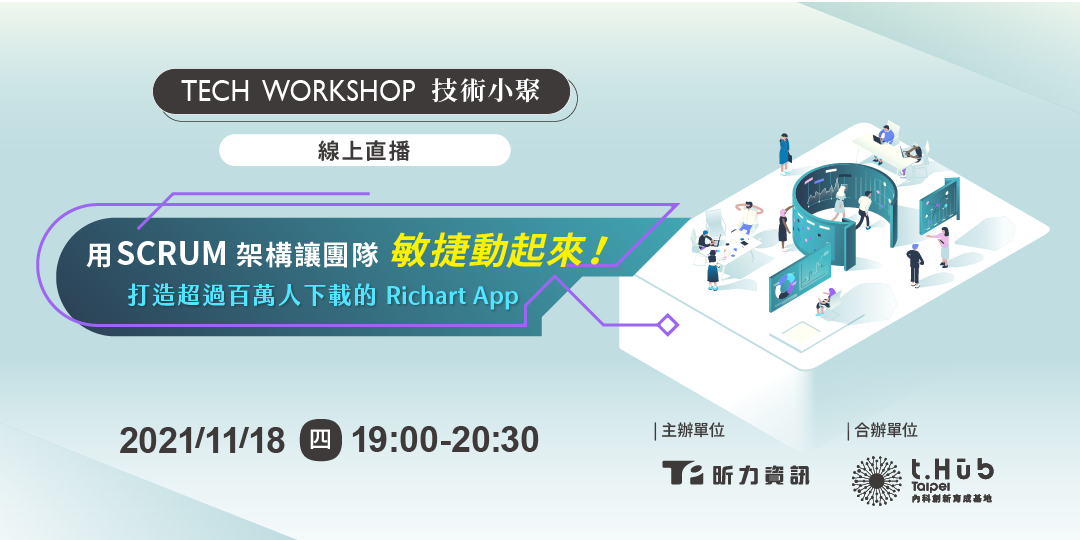 TECH WORKSHOP 技術小聚

線上直播

用SCRUM 架構讓團隊 敏捷動起來！
打造超過百萬人下載的 Richart App

2021/11/18 四 19:00-20:30

| 主辦單位
昕力資訊

| 合辦單位
t.Hub
Taipei
內科創新育成基地